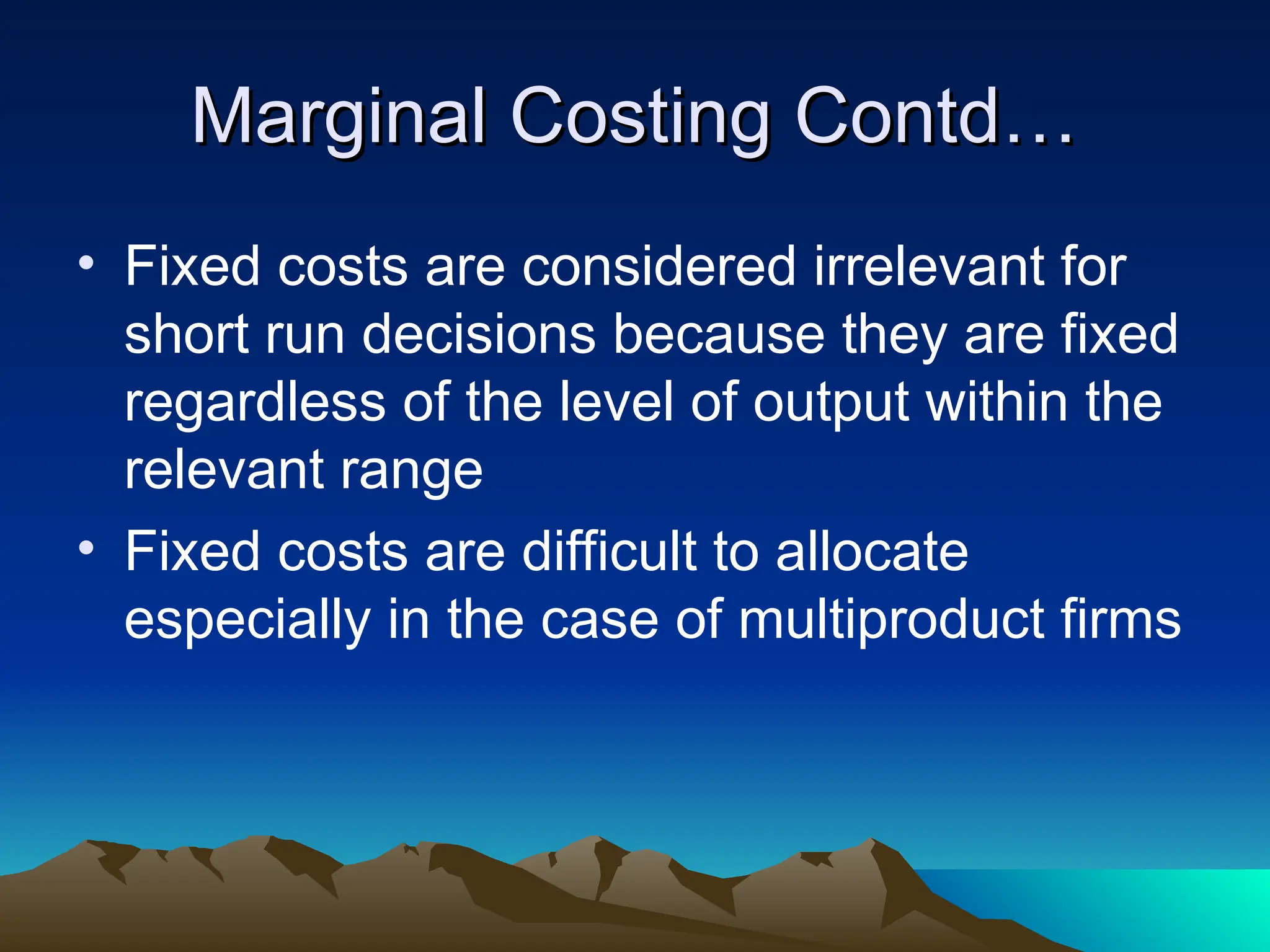 Marginal Costing Contd…

• Fixed costs are considered irrelevant for short run decisions because they are fixed regardless of the level of output within the relevant range
• Fixed costs are difficult to allocate especially in the case of multiproduct firms